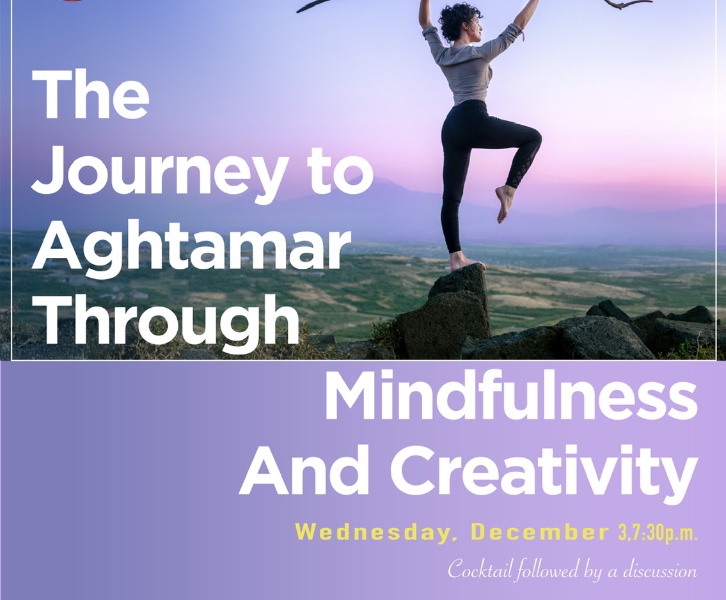 The Journey to Aghtamar Through

Mindfulness And Creativity

Wednesday. December 3,7:30p.m.

Cocktail followed by a discussion